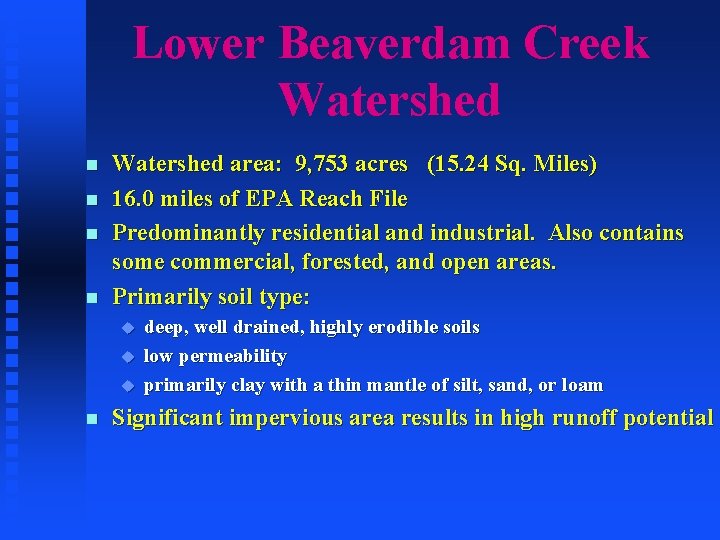 Lower Beaverdam Creek Watershed

- Watershed area: 9,753 acres (15.24 Sq. Miles)
- 16.0 miles of EPA Reach File
- Predominantly residential and industrial. Also contains some commercial, forested, and open areas.
- Primarily soil type:
  - deep, well drained, highly erodible soils
  - low permeability
  - primarily clay with a thin mantle of silt, sand, or loam
- Significant impervious area results in high runoff potential